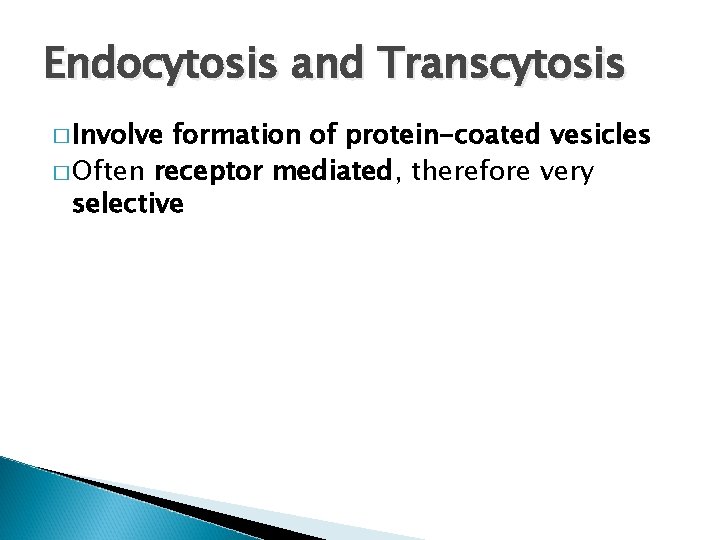 Endocytosis and Transcytosis

□ Involve formation of protein-coated vesicles
□ Often receptor mediated, therefore very selective